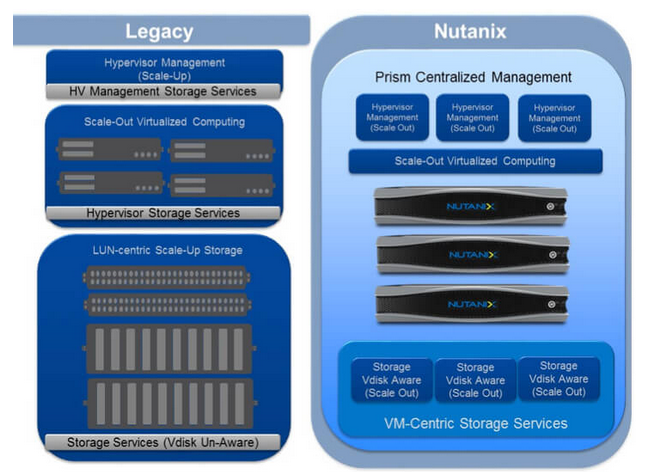 Legacy

Hypervisor Management (Scale-Up)

HV Management Storage Services

Scale-Out Virtualized Computing

Hypervisor Storage Services

LUN-centric Scale-Up Storage

Storage Services (Vdisk Un-Aware)

Nutanix

Prism Centralized Management

Hypervisor Management (Scale Out)

Hypervisor Management (Scale Out)

Hypervisor Management (Scale Out)

Scale-Out Virtualized Computing

NUTANIX

NUTANIX

NUTANIX

Storage Vdisk Aware (Scale Out)

Storage Vdisk Aware (Scale Out)

Storage Vdisk Aware (Scale Out)

VM-Centric Storage Services